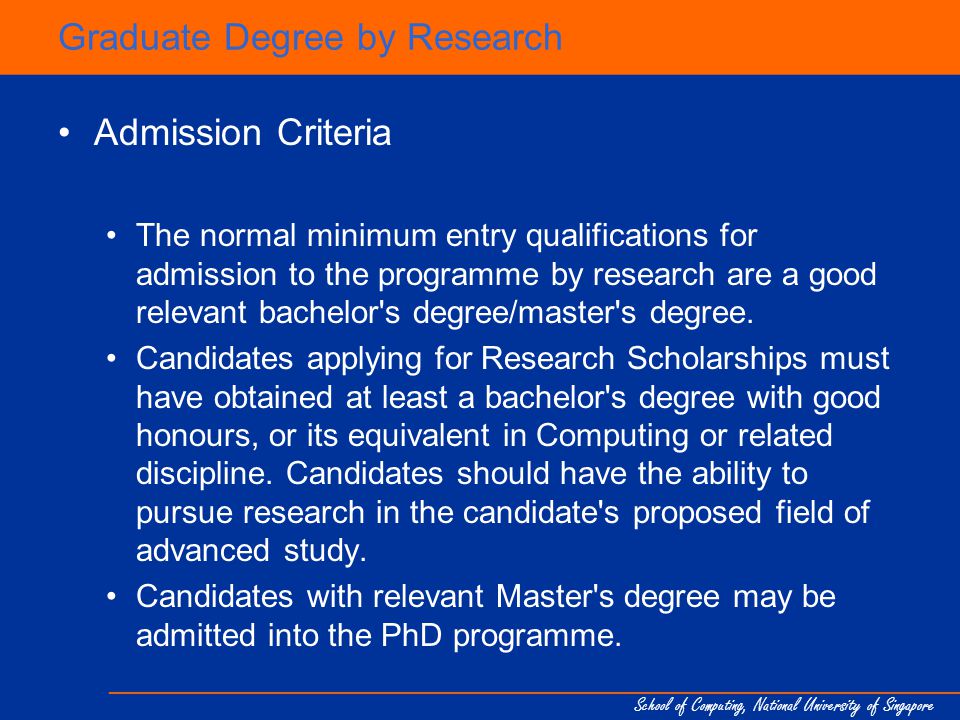 Graduate Degree by Research

• Admission Criteria

• The normal minimum entry qualifications for admission to the programme by research are a good relevant bachelor's degree/master's degree.

• Candidates applying for Research Scholarships must have obtained at least a bachelor's degree with good honours, or its equivalent in Computing or related discipline. Candidates should have the ability to pursue research in the candidate's proposed field of advanced study.

• Candidates with relevant Master's degree may be admitted into the PhD programme.

School of Computing, National University of Singapore